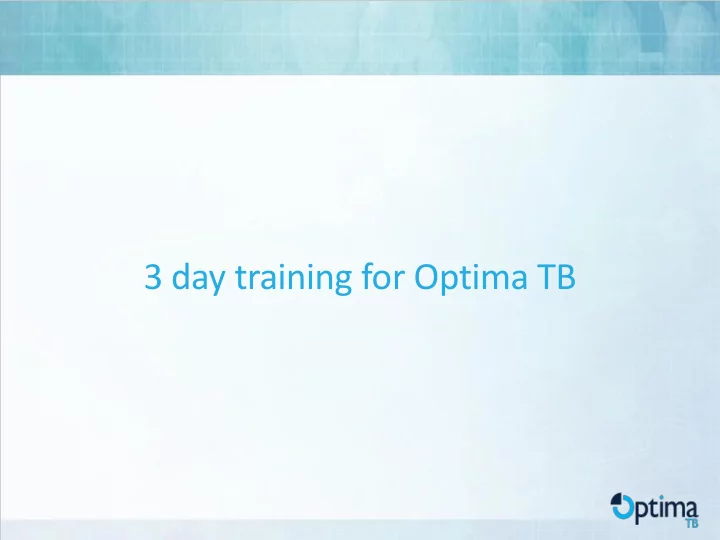 3 day training for Optima TB

Optima
TB